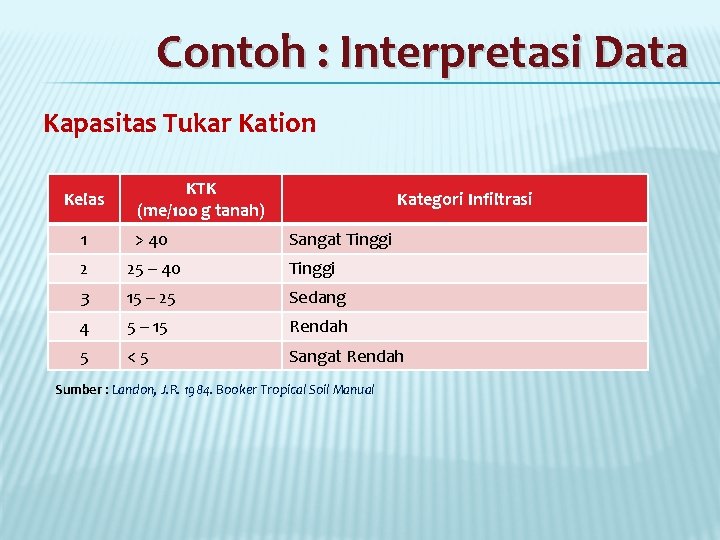 Contoh : Interpretasi Data

Kapasitas Tukar Kation

| Kelas | KTK (me/100 g tanah) | Kategori Infiltrasi |
|---|---|---|
| 1 | > 40 | Sangat Tinggi |
| 2 | 25 – 40 | Tinggi |
| 3 | 15 – 25 | Sedang |
| 4 | 5 – 15 | Rendah |
| 5 | < 5 | Sangat Rendah |

Sumber : Landon, J.R. 1984. Booker Tropical Soil Manual